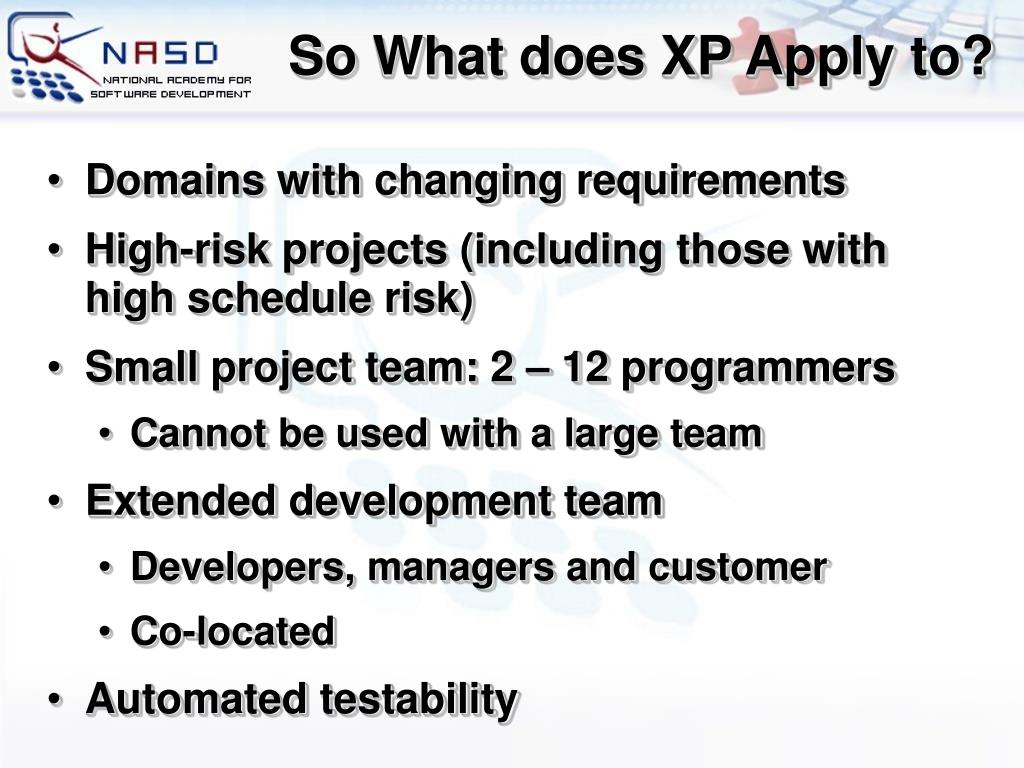 NASD
NATIONAL ACADEMY FOR SOFTWARE DEVELOPMENT

So What does XP Apply to?

• Domains with changing requirements
• High-risk projects (including those with high schedule risk)
• Small project team: 2 – 12 programmers
  • Cannot be used with a large team
• Extended development team
  • Developers, managers and customer
  • Co-located
• Automated testability